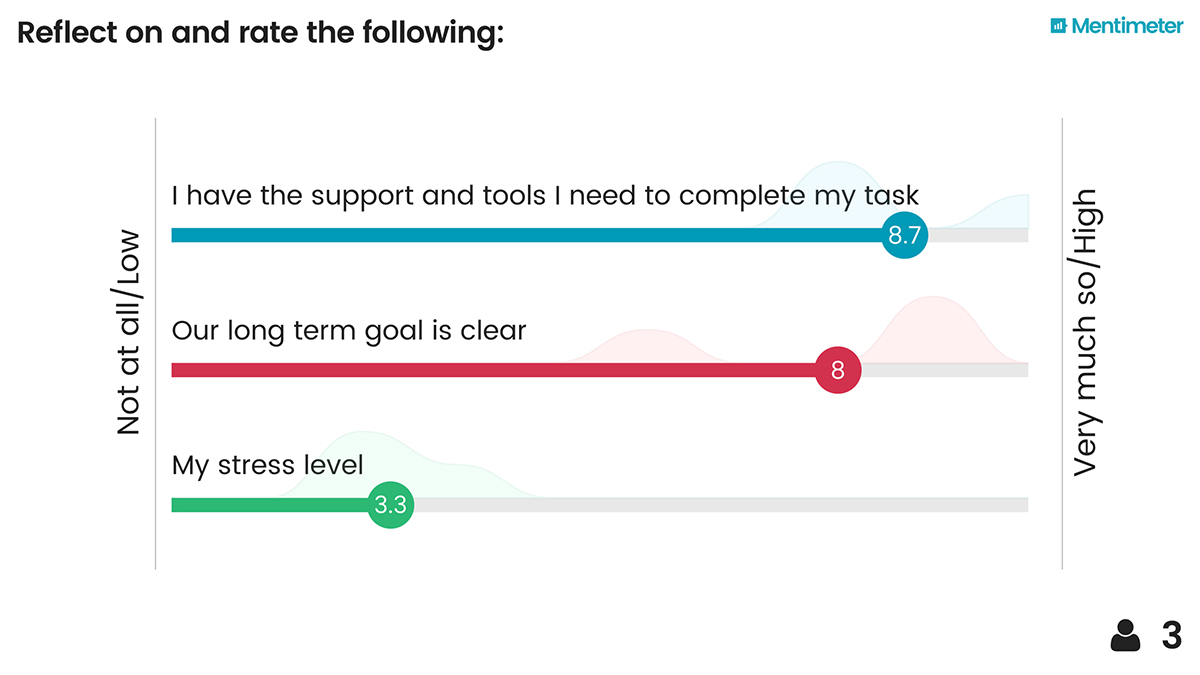 Reflect on and rate the following:

Mentimeter

Not at all/Low

I have the support and tools I need to complete my task

8.7

Our long term goal is clear

8

My stress level

3.3

Very much so/High

3